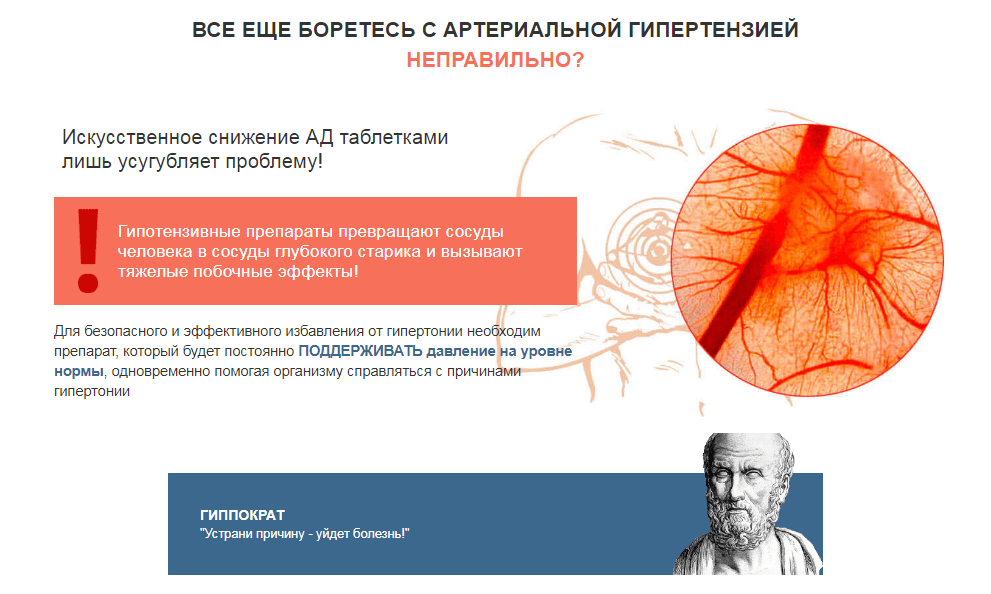 ВСЕ ЕЩЕ БОРЕТЕСЬ С АРТЕРИАЛЬНОЙ ГИПЕРТЕНЗИЕЙ
НЕПРАВИЛЬНО?

Искусственное снижение АД таблетками лишь усугубляет проблему!

!

Гипотензивные препараты превращают сосуды человека в сосуды глубокого старика и вызывают тяжелые побочные эффекты!

Для безопасного и эффективного избавления от гипертонии необходим препарат, который будет постоянно ПОДДЕРЖИВАТЬ давление на уровне нормы, одновременно помогая организму справляться с причинами гипертонии

ГИППОКРАТ
"Устрани причину - уйдет болезнь!"